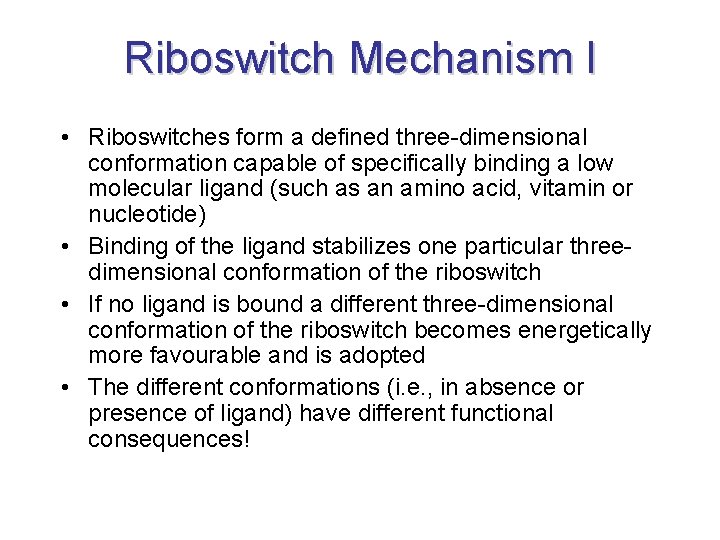 Riboswitch Mechanism I

• Riboswitches form a defined three-dimensional conformation capable of specifically binding a low molecular ligand (such as an amino acid, vitamin or nucleotide)
• Binding of the ligand stabilizes one particular three-dimensional conformation of the riboswitch
• If no ligand is bound a different three-dimensional conformation of the riboswitch becomes energetically more favourable and is adopted
• The different conformations (i.e., in absence or presence of ligand) have different functional consequences!